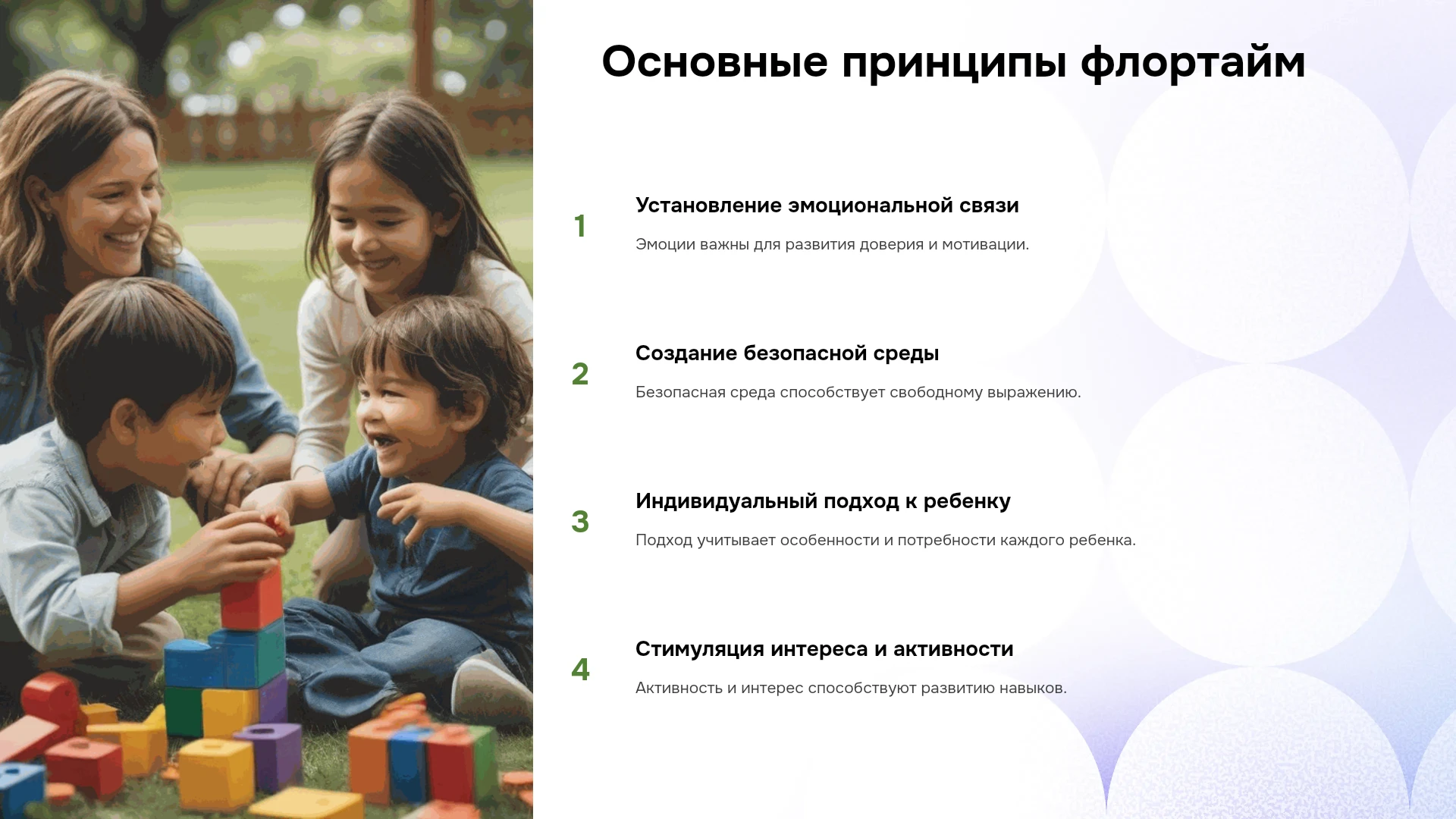 Основные принципы флортайм

1

Установление эмоциональной связи

Эмоции важны для развития доверия и мотивации.

2

Создание безопасной среды

Безопасная среда способствует свободному выражению.

3

Индивидуальный подход к ребенку

Подход учитывает особенности и потребности каждого ребенка.

4

Стимуляция интереса и активности

Активность и интерес способствуют развитию навыков.